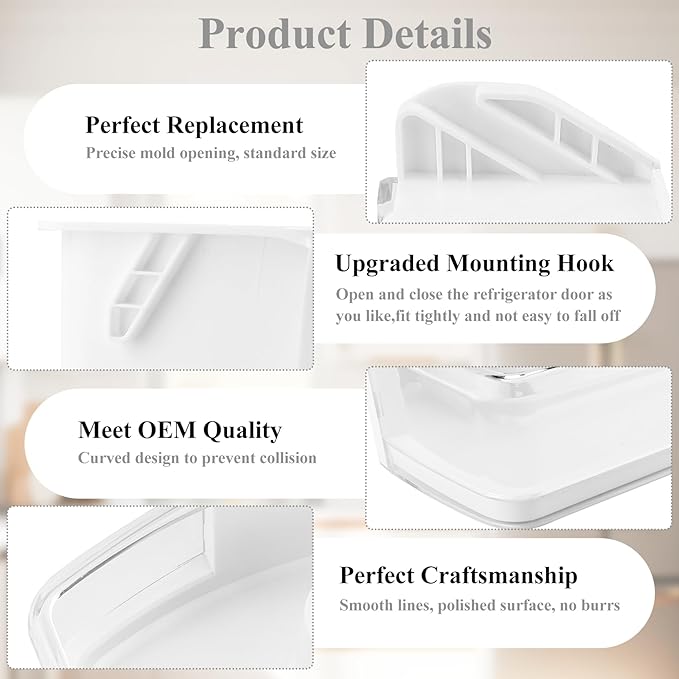 Product Details

Perfect Replacement
Precise mold opening, standard size

Upgraded Mounting Hook
Open and close the refrigerator door as you like,fit tightly and not easy to fall off

Meet OEM Quality
Curved design to prevent collision

Perfect Craftsmanship
Smooth lines, polished surface, no burrs